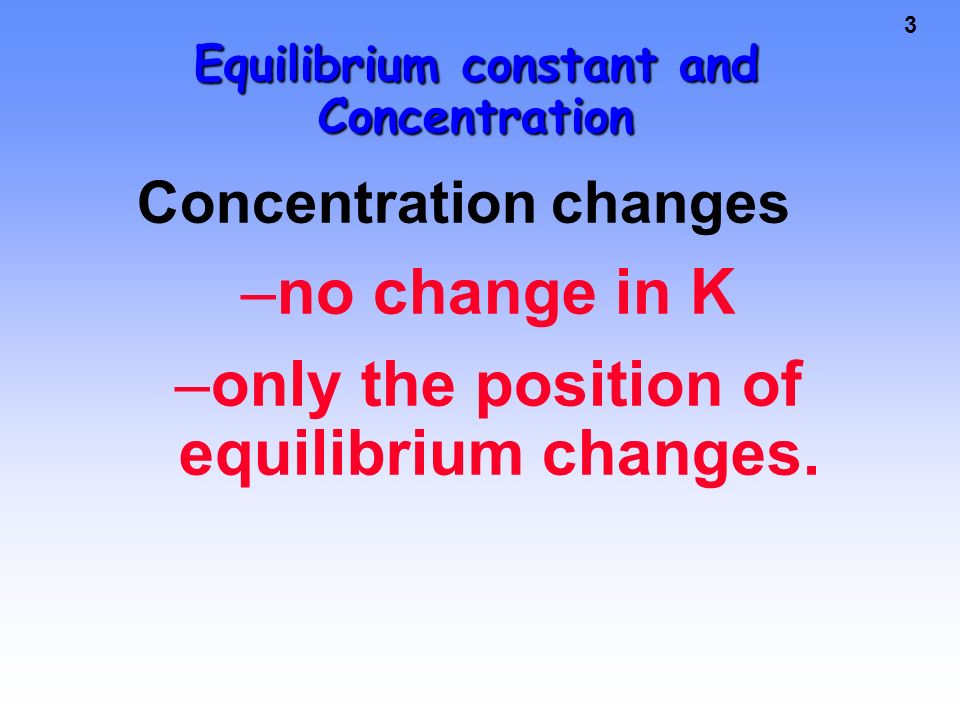 3

Equilibrium constant and Concentration

Concentration changes

–no change in K

–only the position of equilibrium changes.